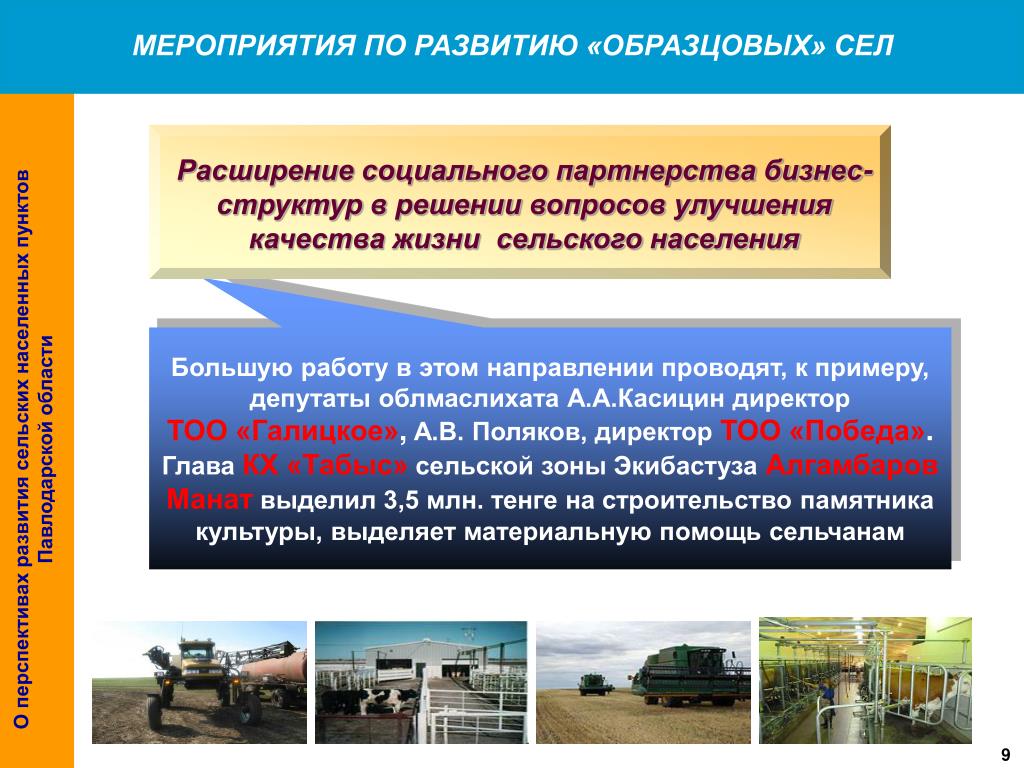 МЕРОПРИЯТИЯ ПО РАЗВИТИЮ «ОБРАЗЦОВЫХ» СЕЛ

О перспективах развития сельских населенных пунктов Павлодарской области

Расширение социального партнерства бизнес-структур в решении вопросов улучшения качества жизни сельского населения

Большую работу в этом направлении проводят, к примеру, депутаты облмаслихата А.А.Касицин директор ТОО «Галицкое», А.В. Поляков, директор ТОО «Победа». Глава КХ «Табыс» сельской зоны Экибастуза Алгамбаров Манат выделил 3,5 млн. тенге на строительство памятника культуры, выделяет материальную помощь сельчанам

9